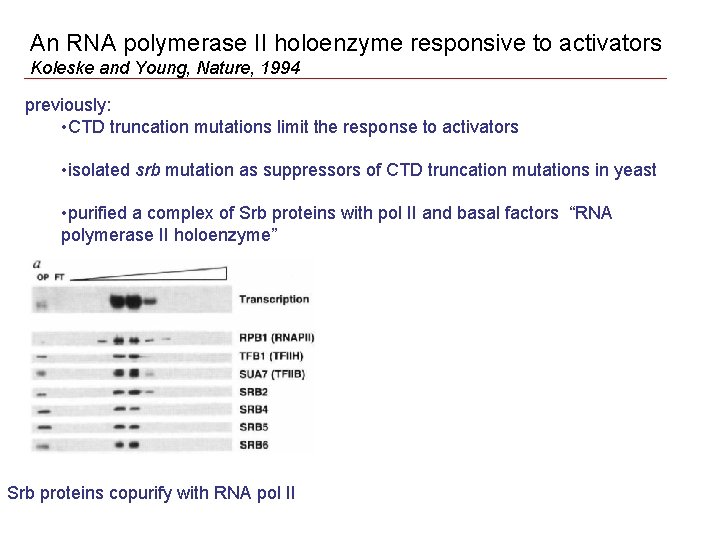 An RNA polymerase II holoenzyme responsive to activators
Koleske and Young, Nature, 1994

previously:
•CTD truncation mutations limit the response to activators

•isolated srb mutation as suppressors of CTD truncation mutations in yeast

•purified a complex of Srb proteins with pol II and basal factors "RNA polymerase II holoenzyme"

a
OP FT

Transcription

RPB1 (RNAPII)
TFB1 (TFIIH)
SUA7 (TFIIB)
SRB2
SRB4
SRB5
SRB6

Srb proteins copurify with RNA pol II